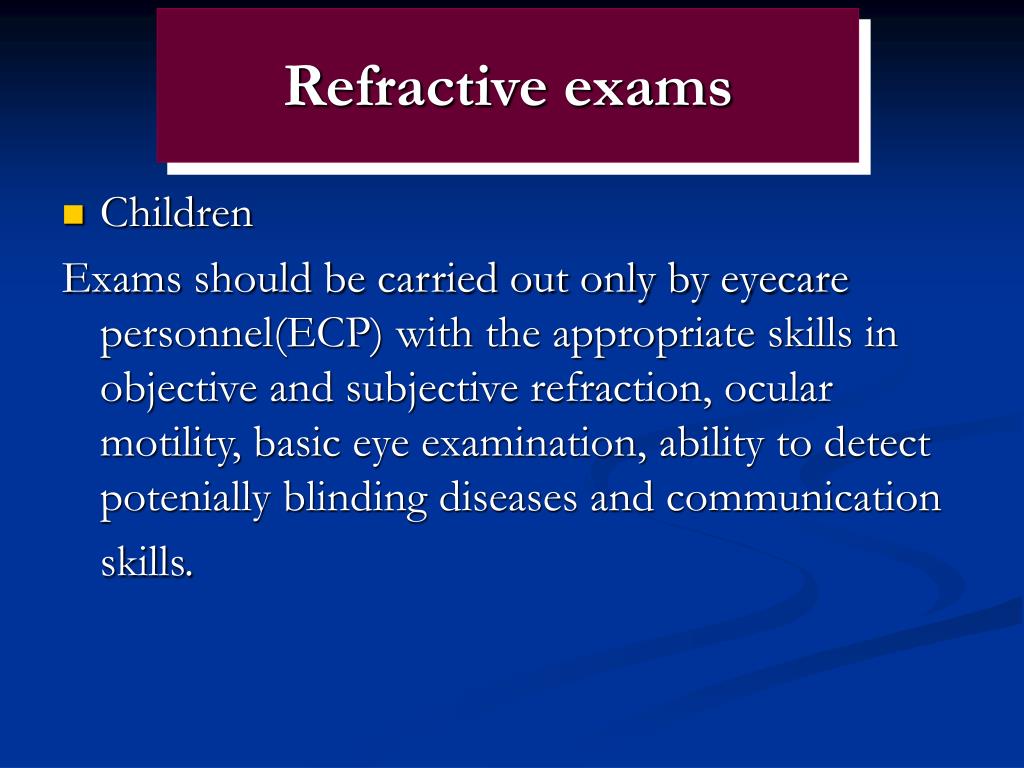 Refractive exams

Children

Exams should be carried out only by eyecare personnel(ECP) with the appropriate skills in objective and subjective refraction, ocular motility, basic eye examination, ability to detect potenially blinding diseases and communication skills.